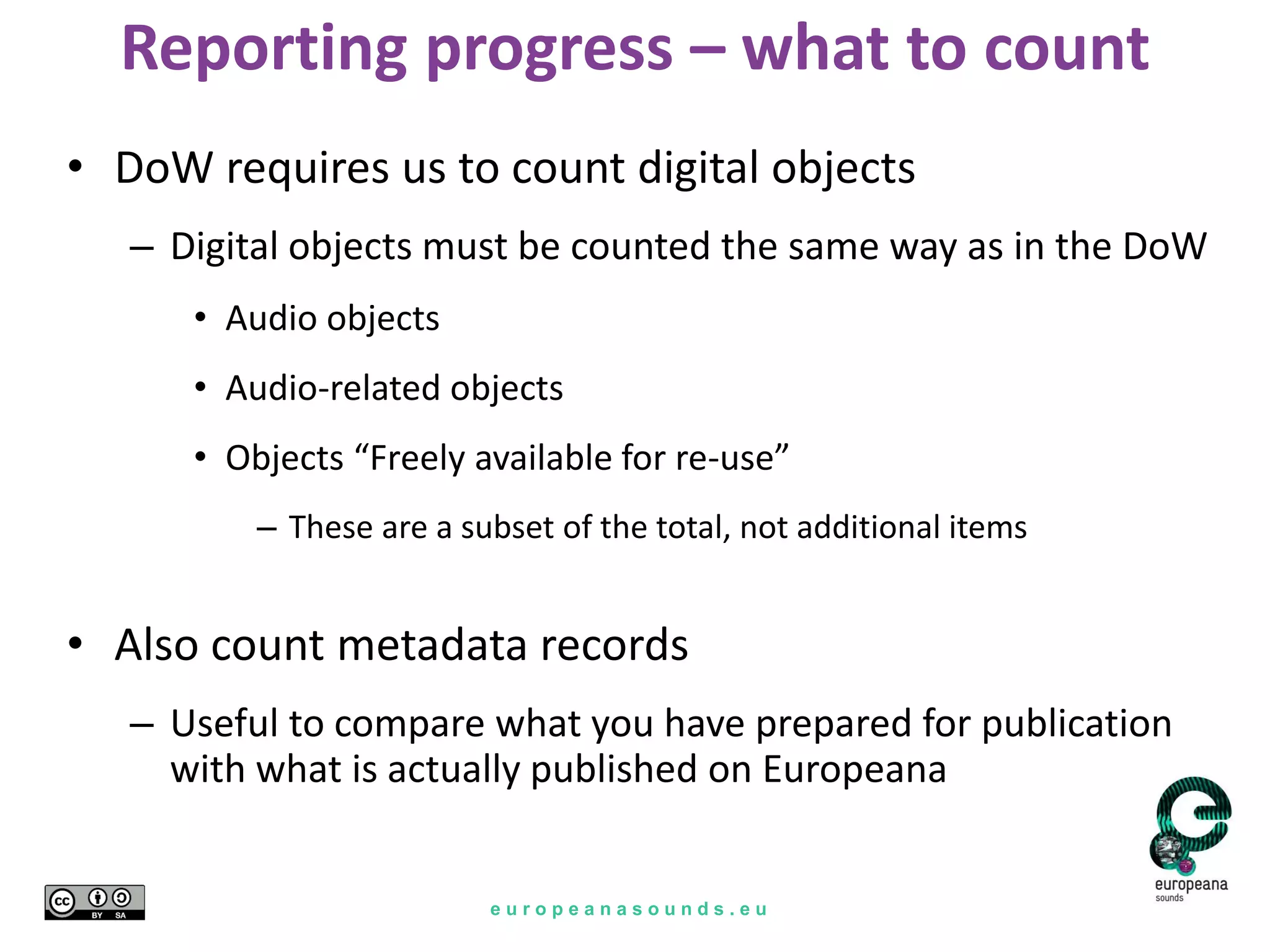 Reporting progress – what to count

• DoW requires us to count digital objects

– Digital objects must be counted the same way as in the DoW

• Audio objects

• Audio-related objects

• Objects “Freely available for re-use”

– These are a subset of the total, not additional items

• Also count metadata records

– Useful to compare what you have prepared for publication with what is actually published on Europeana

cc BY SA

europeanasounds.eu

europeana sounds